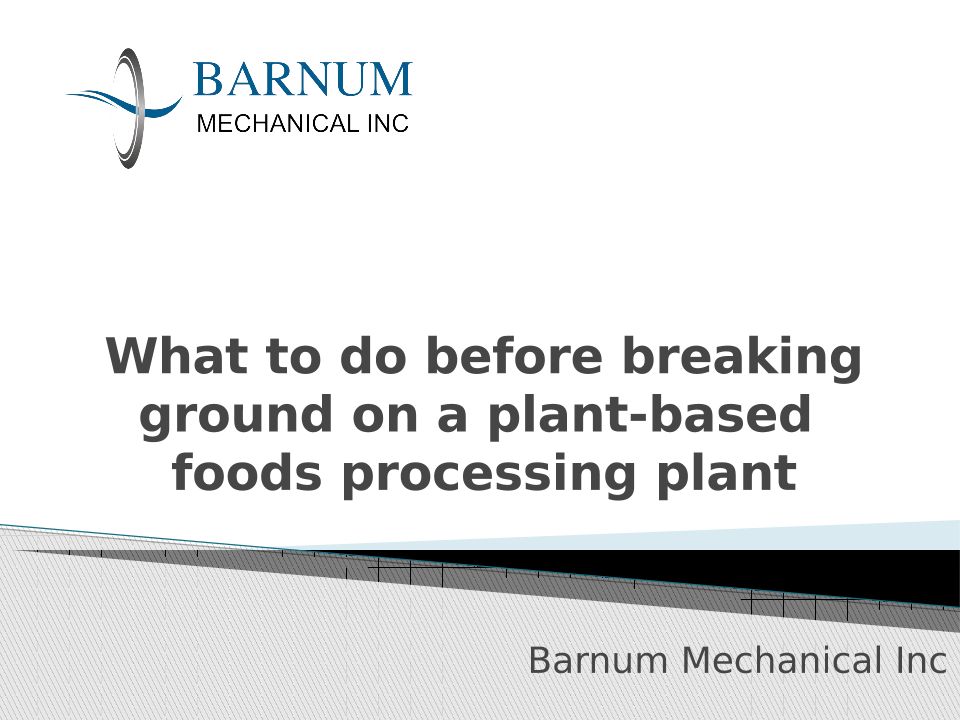 BARNUM
MECHANICAL INC

What to do before breaking ground on a plant-based foods processing plant

Barnum Mechanical Inc